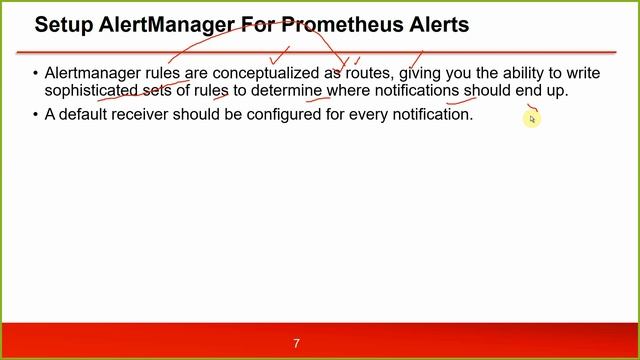 Setup AlertManager For Prometheus Alerts

• Alertmanager rules are conceptualized as routes, giving you the ability to write sophisticated sets of rules to determine where notifications should end up.

• A default receiver should be configured for every notification.

7